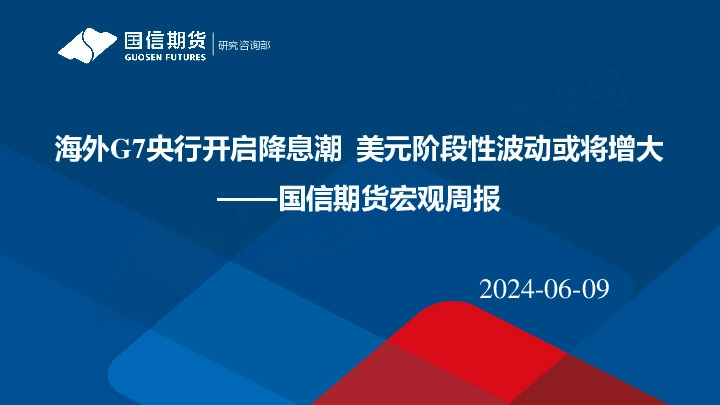 国信期货
GUOSEN FUTURES
研究咨询部

海外G7央行开启降息潮 美元阶段性波动或将增大
——国信期货宏观周报

2024-06-09